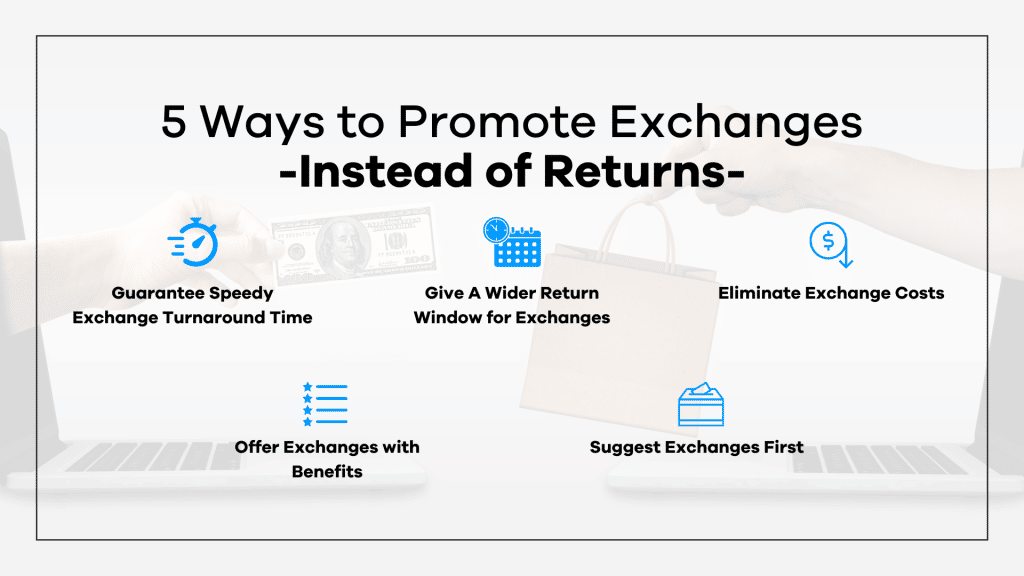 5 Ways to Promote Exchanges
-Instead of Returns-

Guarantee Speedy Exchange Turnaround Time

Give A Wider Return Window for Exchanges

Eliminate Exchange Costs

Offer Exchanges with Benefits

Suggest Exchanges First